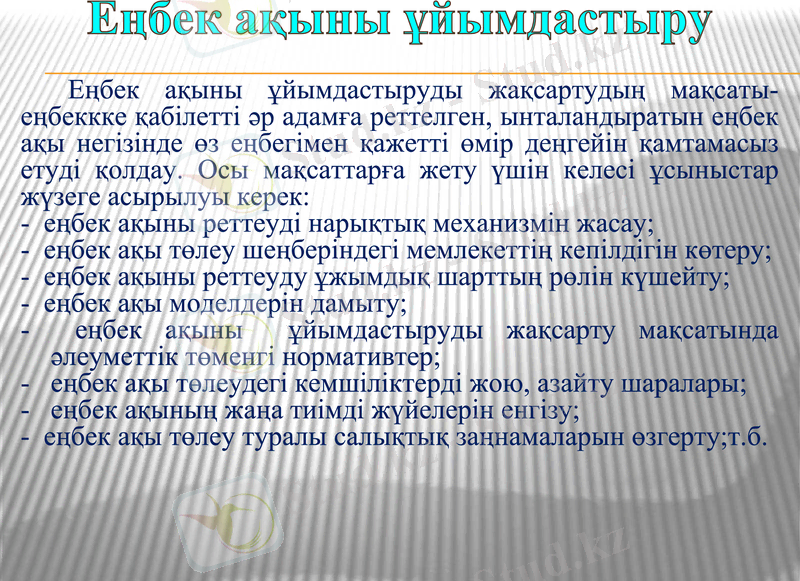 Еңбек ақыны ұйымдастыру

Еңбек ақыны ұйымдастыруды жақсартудың мақсаты- еңбеккке қабілетті әр адамға реттелген, ынталандыратын еңбек ақы негізінде өз еңбегімен қажетті өмір деңгейін қамтамасыз етуді қолдау. Осы мақсаттарға жету үшін келесі ұсыныстар жүзеге асырылуы керек:
- еңбек ақыны реттеуді нарықтық механизмін жасау;
- еңбек ақы төлеу шеңберіндегі мемлекеттің кепілдігін көтеру;
- еңбек ақыны реттеуду ұжымдық шарттың рөлін күшейту;
- еңбек ақы моделдерін дамыту;
- еңбек ақыны ұйымдастыруды жақсарту мақсатында әлеуметтік төменгі нормативтер;
- еңбек ақы төлеудегі кемшіліктерді жою, азайту шаралары;
- еңбек ақының жаңа тиімді жүйелерін енгізу;
- еңбек ақы төлеу туралы салықтық заңнамаларын өзгерту;т.б.

Stud.kz

Stud.kz